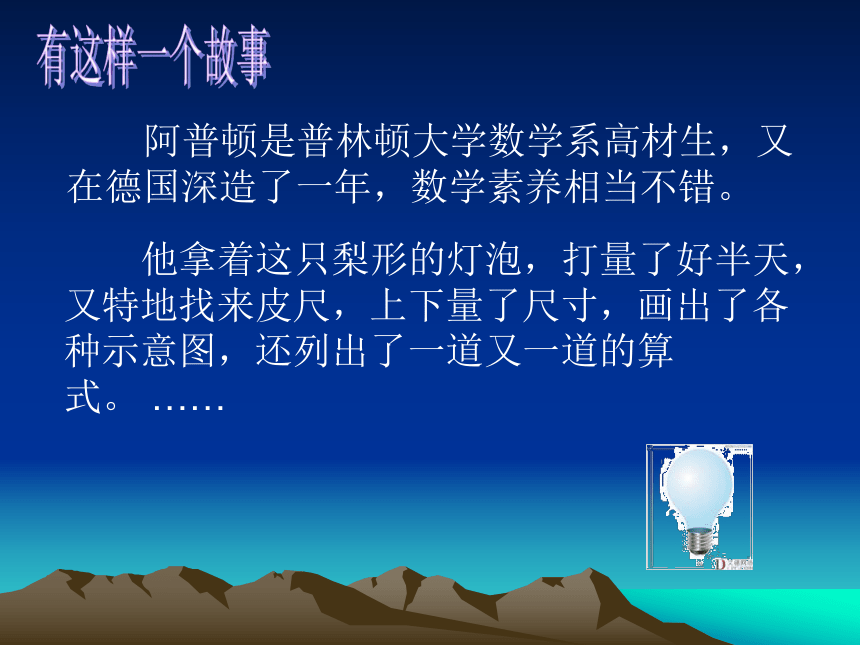 有这样一个故事

阿普顿是普林顿大学数学系高材生，又在德国深造了一年，数学素养相当不错。

他拿着这只梨形的灯泡，打量了好半天，又特地找来皮尺，上下量了尺寸，画出了各种示意图，还列出了一道又一道的算式。……